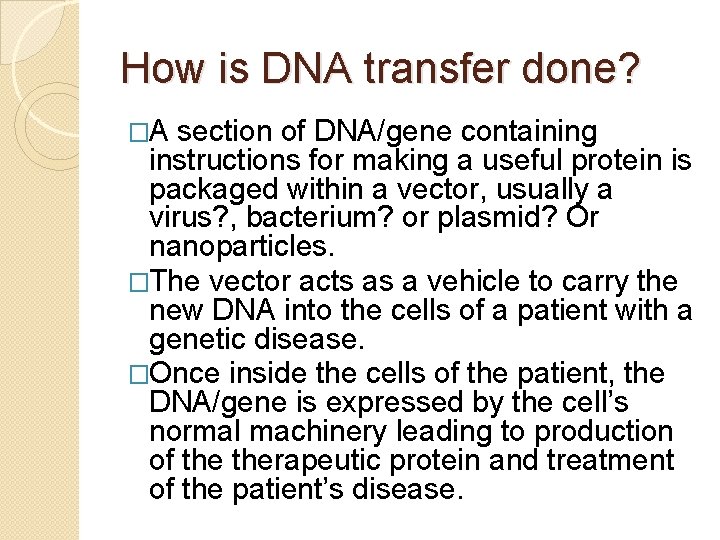 How is DNA transfer done?

□A section of DNA/gene containing instructions for making a useful protein is packaged within a vector, usually a virus?, bacterium? or plasmid? Or nanoparticles.

□The vector acts as a vehicle to carry the new DNA into the cells of a patient with a genetic disease.

□Once inside the cells of the patient, the DNA/gene is expressed by the cell's normal machinery leading to production of the therapeutic protein and treatment of the patient's disease.